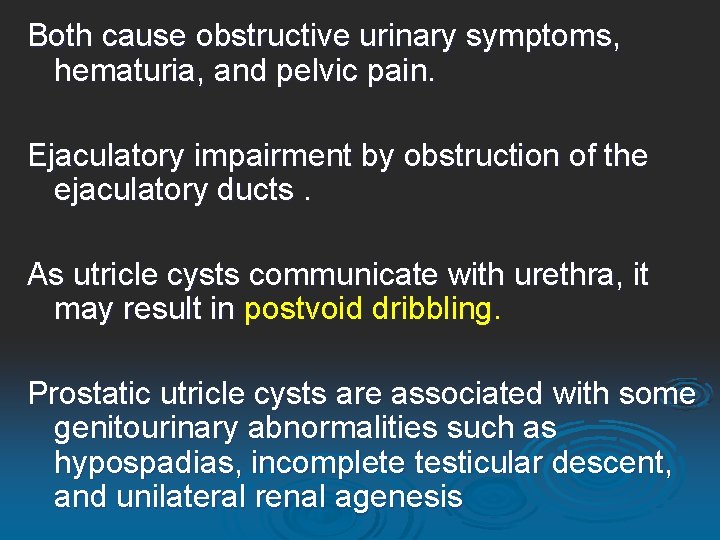 Both cause obstructive urinary symptoms, hematuria, and pelvic pain.

Ejaculatory impairment by obstruction of the ejaculatory ducts .

As utricle cysts communicate with urethra, it may result in postvoid dribbling.

Prostatic utricle cysts are associated with some genitourinary abnormalities such as hypospadias, incomplete testicular descent, and unilateral renal agenesis